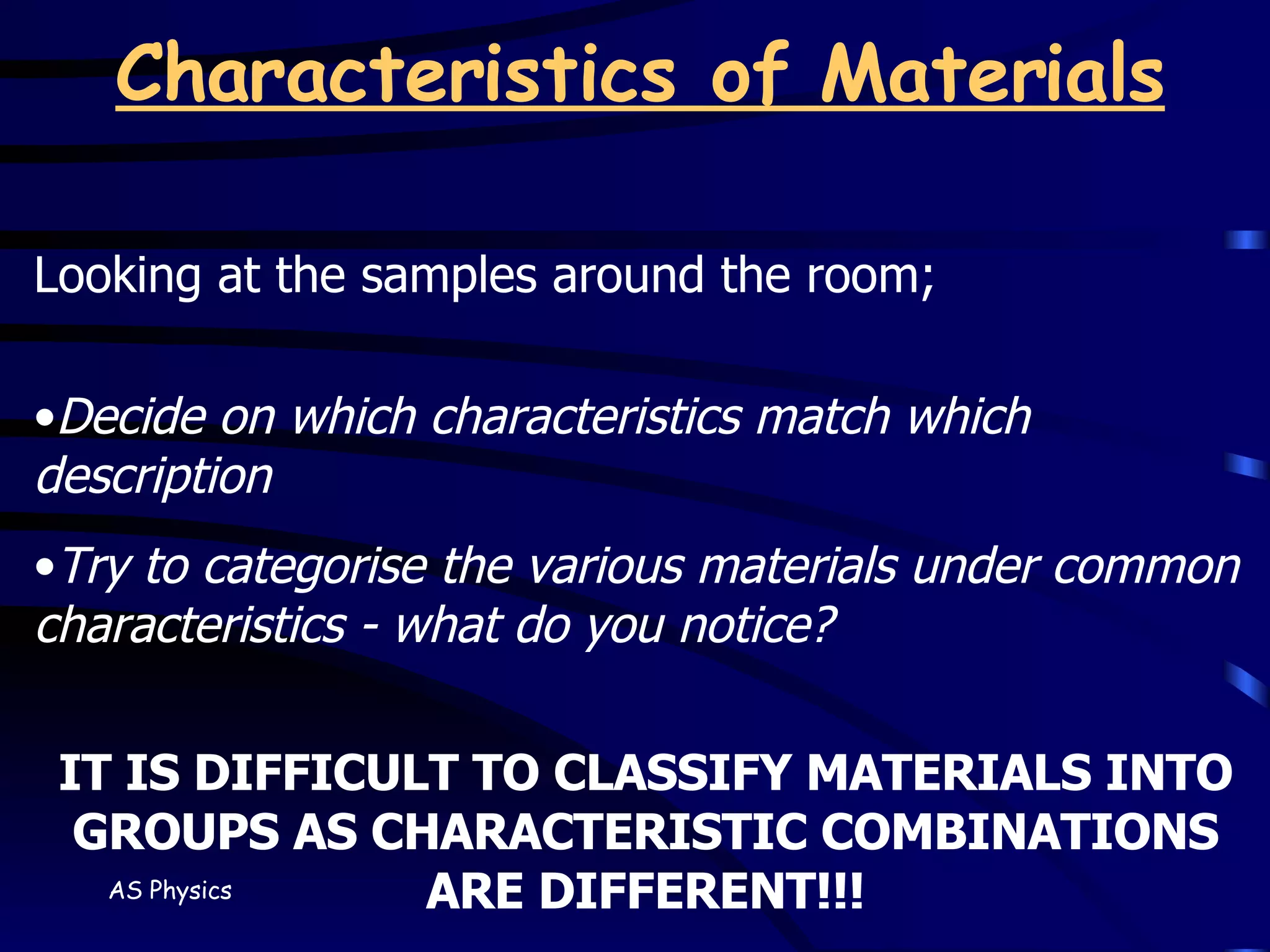 Characteristics of Materials

Looking at the samples around the room;

•Decide on which characteristics match which description

•Try to categorise the various materials under common characteristics - what do you notice?

IT IS DIFFICULT TO CLASSIFY MATERIALS INTO GROUPS AS CHARACTERISTIC COMBINATIONS ARE DIFFERENT!!!

AS Physics